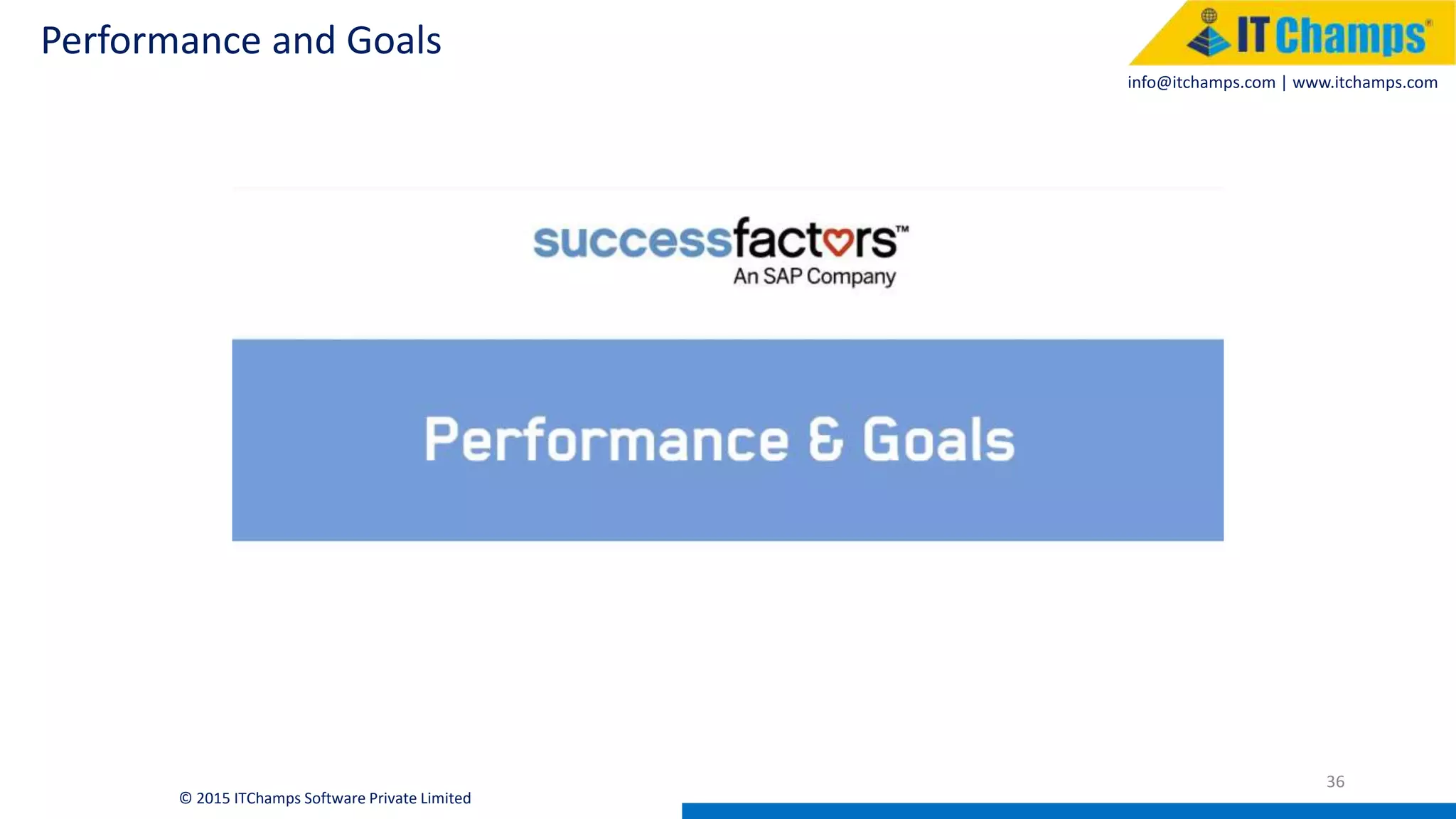 Performance and Goals

IT Champs®

info@itchamps.com | www.itchamps.com

successfactors™
An SAP Company

Performance & Goals

36

© 2015 ITChamps Software Private Limited